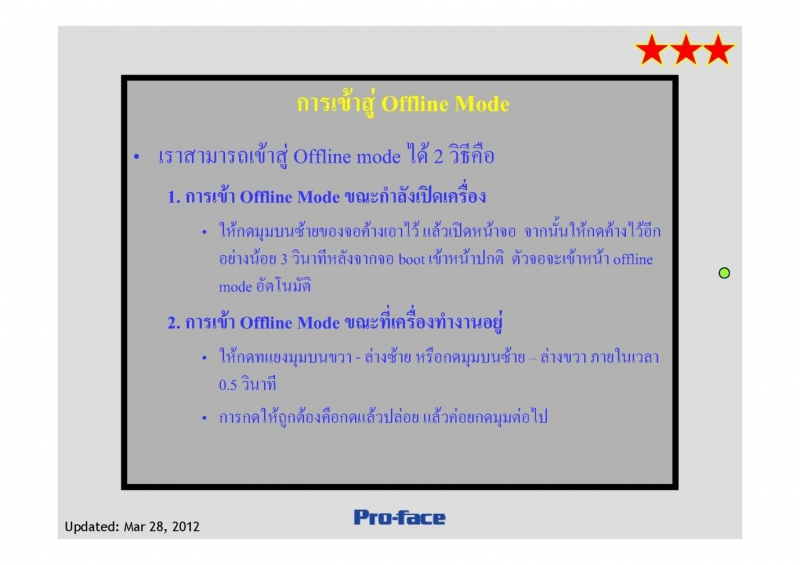 การเข้าสู่ Offline Mode

• เราสามารถเข้าสู่ Offline mode ได้ 2 วิธีคือ

1. การเข้า Offline Mode ขณะกำลังเปิดเครื่อง

• ให้กดมุมบนซ้ายของจอค้างเอาไว้ แล้วเปิดหน้าจอ จากนั้นให้กดค้างไว้อีกอย่างน้อย 3 วินาทีหลังจากจอ boot เข้าหน้าปกติ ตัวจอจะเข้าหน้า offline mode อัตโนมัติ

2. การเข้า Offline Mode ขณะที่เครื่องทำงานอยู่

• ให้กดทแยงมุมบนขวา - ล่างซ้าย หรือกดมุมบนซ้าย – ล่างขวา ภายในเวลา 0.5 วินาที

• การกดให้ถูกต้องคือกดแล้วปล่อย แล้วค่อยกดมุมต่อไป

Updated: Mar 28, 2012

Pro-face